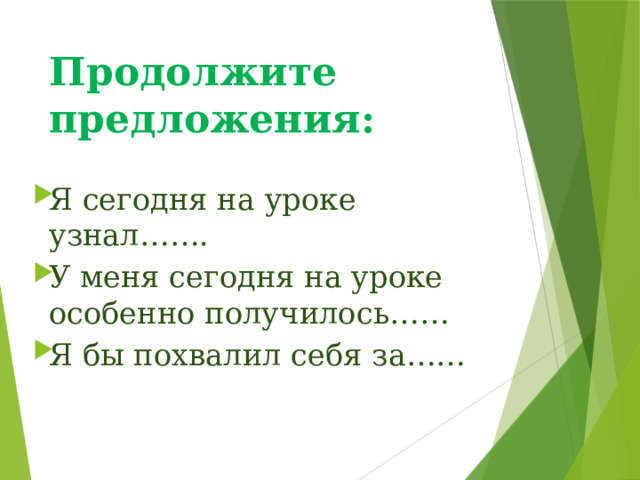 Продолжите предложения:

Я сегодня на уроке узнал…….

У меня сегодня на уроке особенно получилось……

Я бы похвалил себя за……